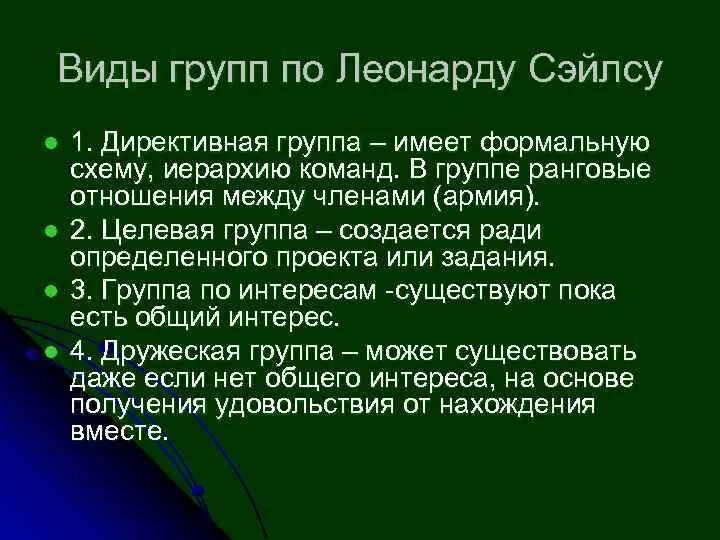 Виды групп по Леонарду Сэйлсу

1. Директивная группа – имеет формальную схему, иерархию команд. В группе ранговые отношения между членами (армия).

2. Целевая группа – создается ради определенного проекта или задания.

3. Группа по интересам -существуют пока есть общий интерес.

4. Дружеская группа – может существовать даже если нет общего интереса, на основе получения удовольствия от нахождения вместе.